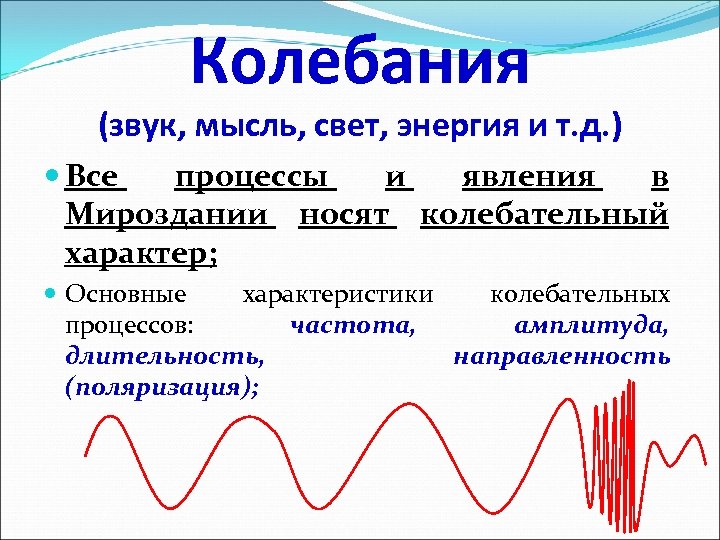 Колебания

(звук, мысль, свет, энергия и т.д.)

Все процессы и явления в Мироздании носят колебательный характер;

Основные характеристики колебательных процессов: частота, амплитуда, длительность, направленность (поляризация);